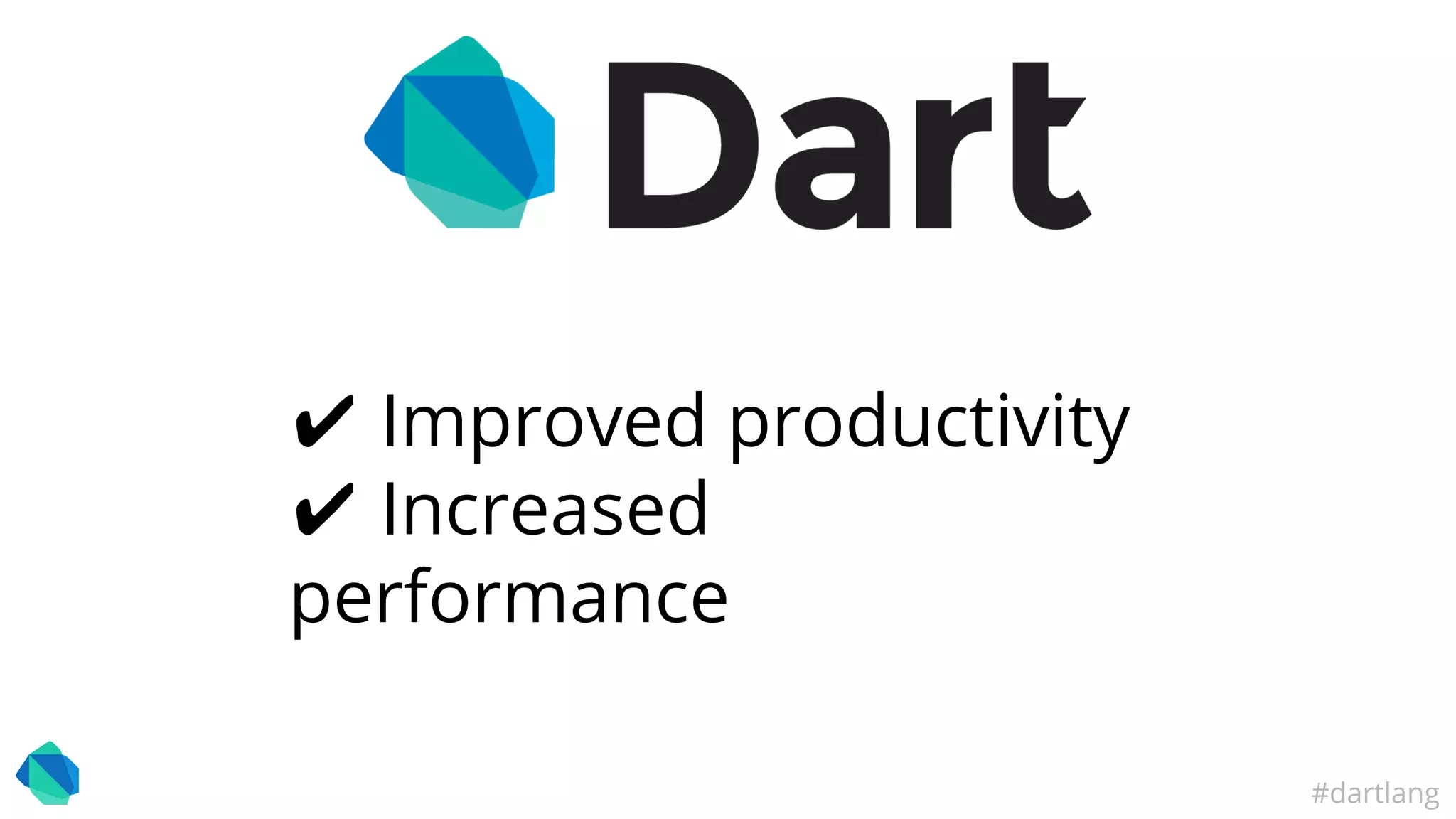 Dart

✔ Improved productivity
✔ Increased performance

#dartlang